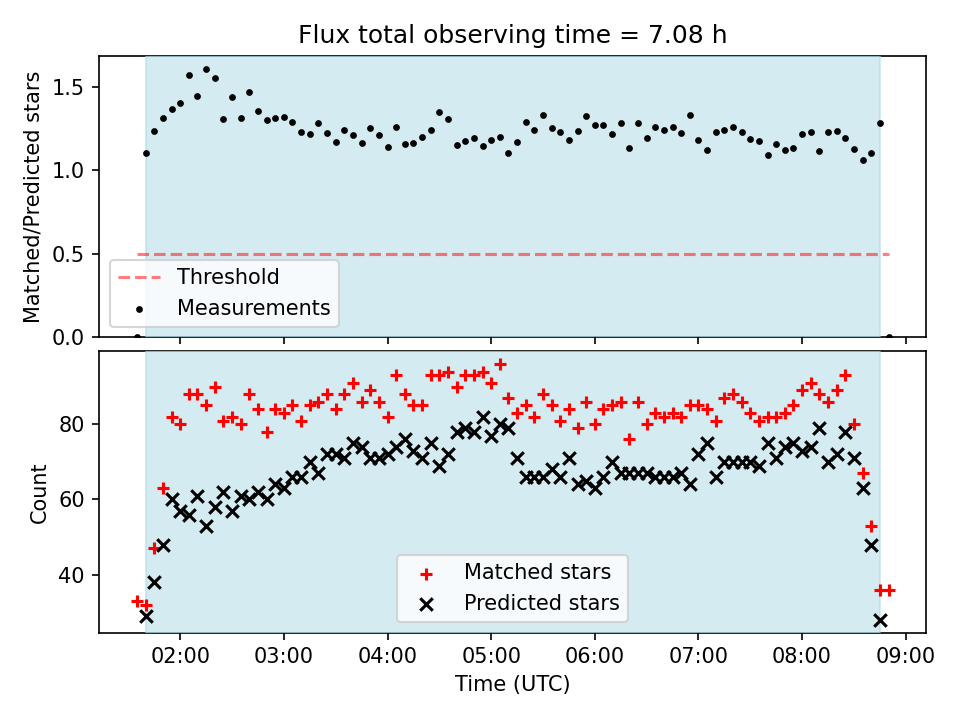 Flux total observing time = 7.08 h

Matched/Predicted stars

1.5
1.0
0.5
0.0

Threshold
Measurements

Count

80
60
40

Matched stars
Predicted stars

02:00
03:00
04:00
05:00
06:00
07:00
08:00
09:00

Time (UTC)